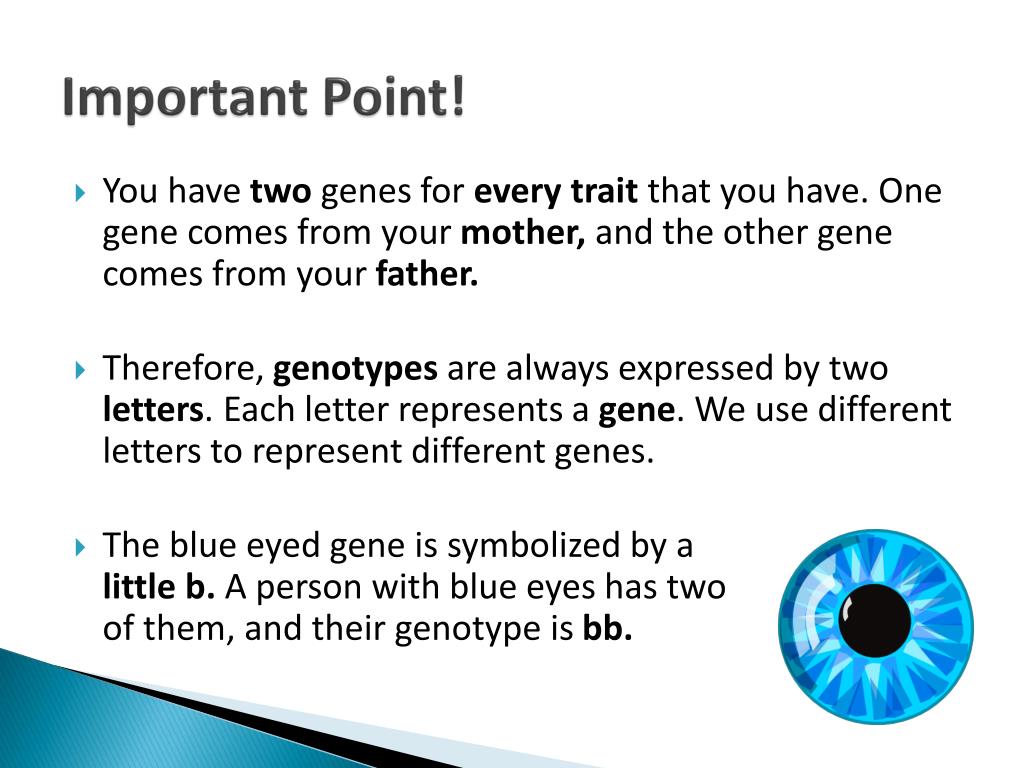 Important Point!

You have two genes for every trait that you have. One gene comes from your mother, and the other gene comes from your father.

Therefore, genotypes are always expressed by two letters. Each letter represents a gene. We use different letters to represent different genes.

The blue eyed gene is symbolized by a little b. A person with blue eyes has two of them, and their genotype is bb.